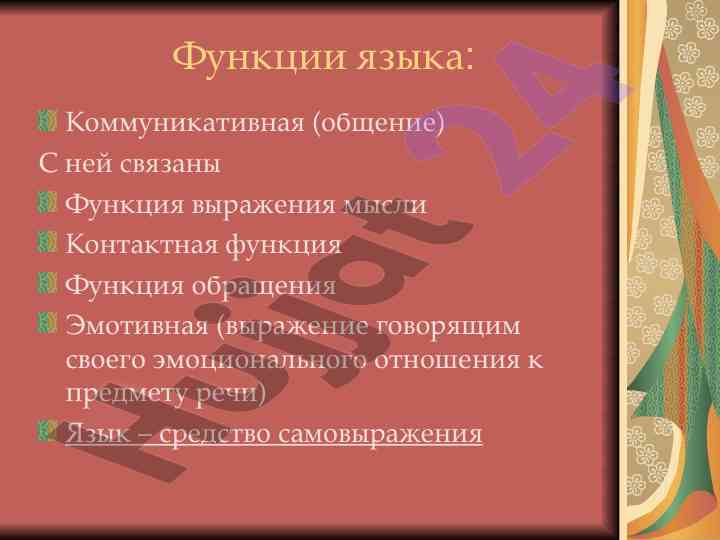 Функции языка:

Коммуникативная (общение)

С ней связаны

Функция выражения мысли

Контактная функция

Функция обращения

Эмотивная (выражение говорящим своего эмоционального отношения к предмету речи)

Язык – средство самовыражения

Hujjat 24